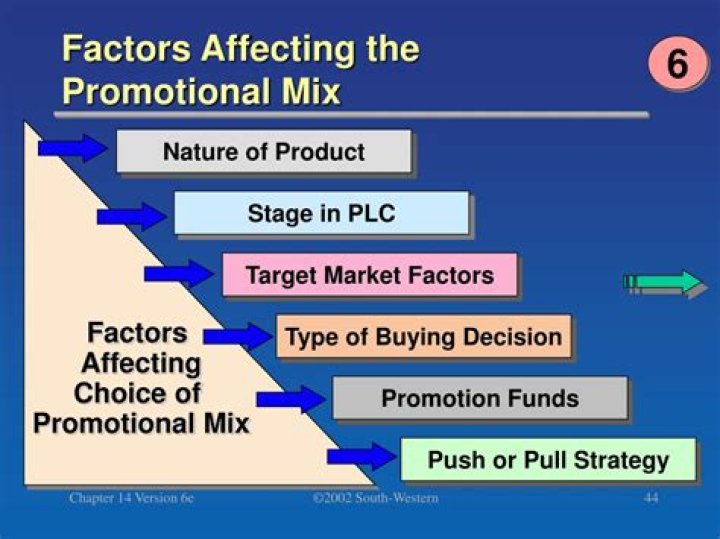 Factors Affecting the Promotional Mix

6

Nature of Product

Stage in PLC

Target Market Factors

Type of Buying Decision

Promotion Funds

Push or Pull Strategy

Factors Affecting Choice of Promotional Mix

Chapter 14 Version 6e

©2002 South-Western

44